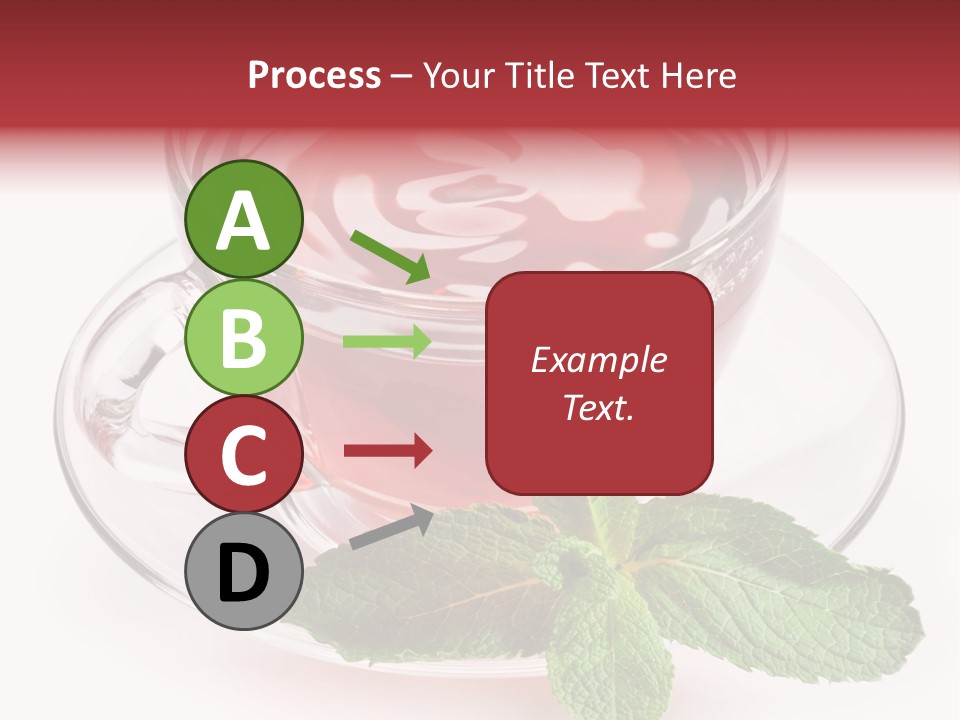 Process – Your Title Text Here

A

B

C

D

Example Text.